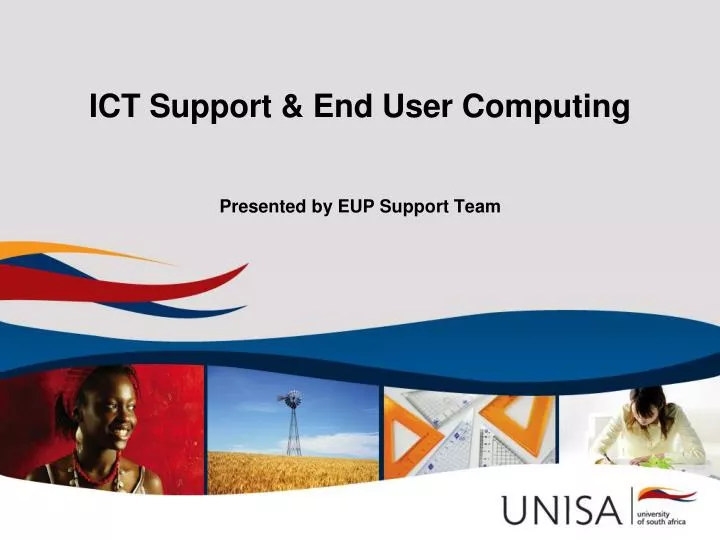 ICT Support & End User Computing

Presented by EUP Support Team

UNISA university of south africa